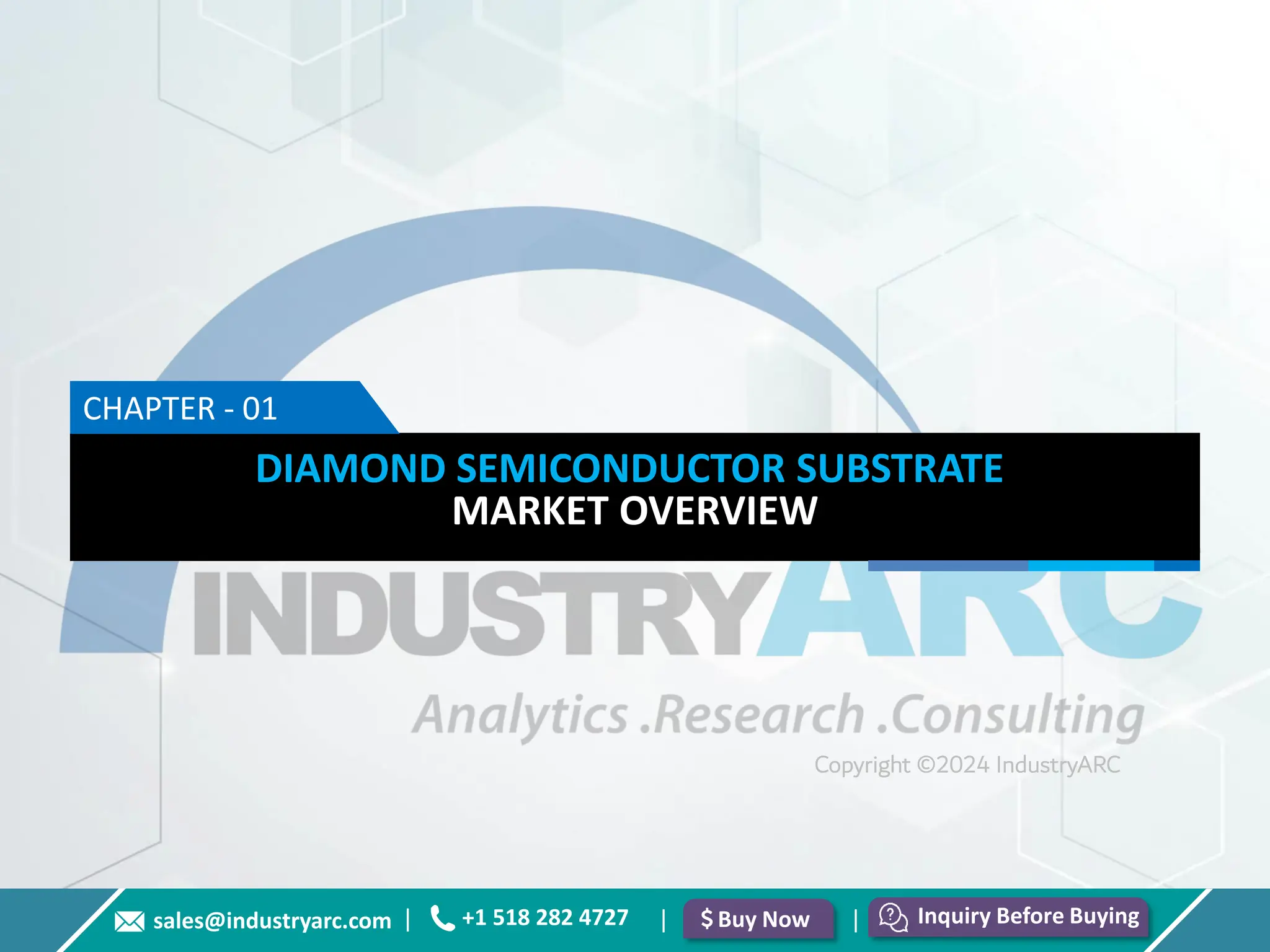 CHAPTER - 01

DIAMOND SEMICONDUCTOR SUBSTRATE
MARKET OVERVIEW

INDUSTRYARC

Analytics .Research .Consulting

Copyright ©2024 IndustryARC

sales@industryarc.com | +1 518 282 4727 | $ Buy Now | Inquiry Before Buying